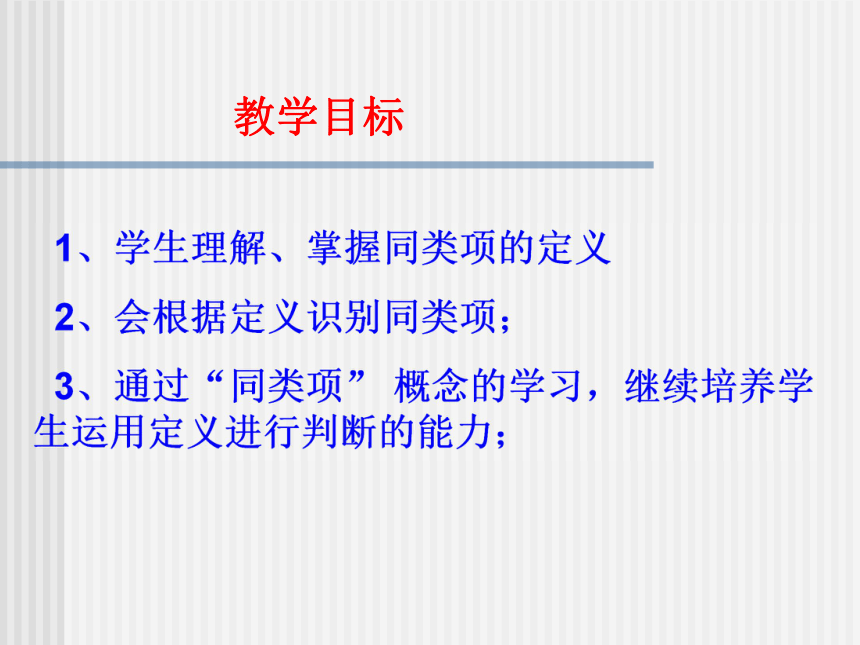 教学目标

1、学生理解、掌握同类项的定义

2、会根据定义识别同类项；

3、通过“同类项” 概念的学习，继续培养学生运用定义进行判断的能力；